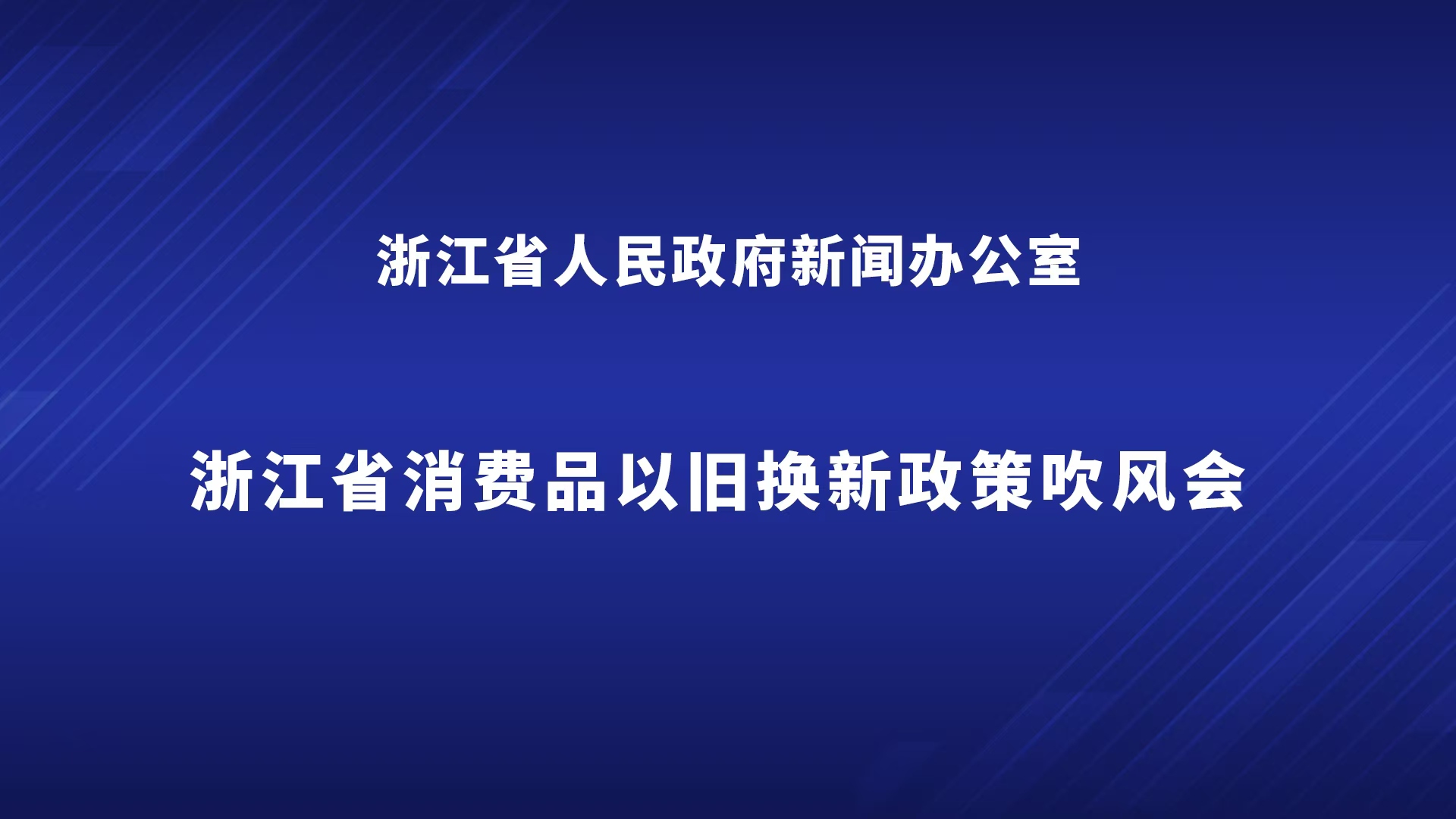 浙江省人民政府新闻办公室

浙江省消费品以旧换新政策吹风会